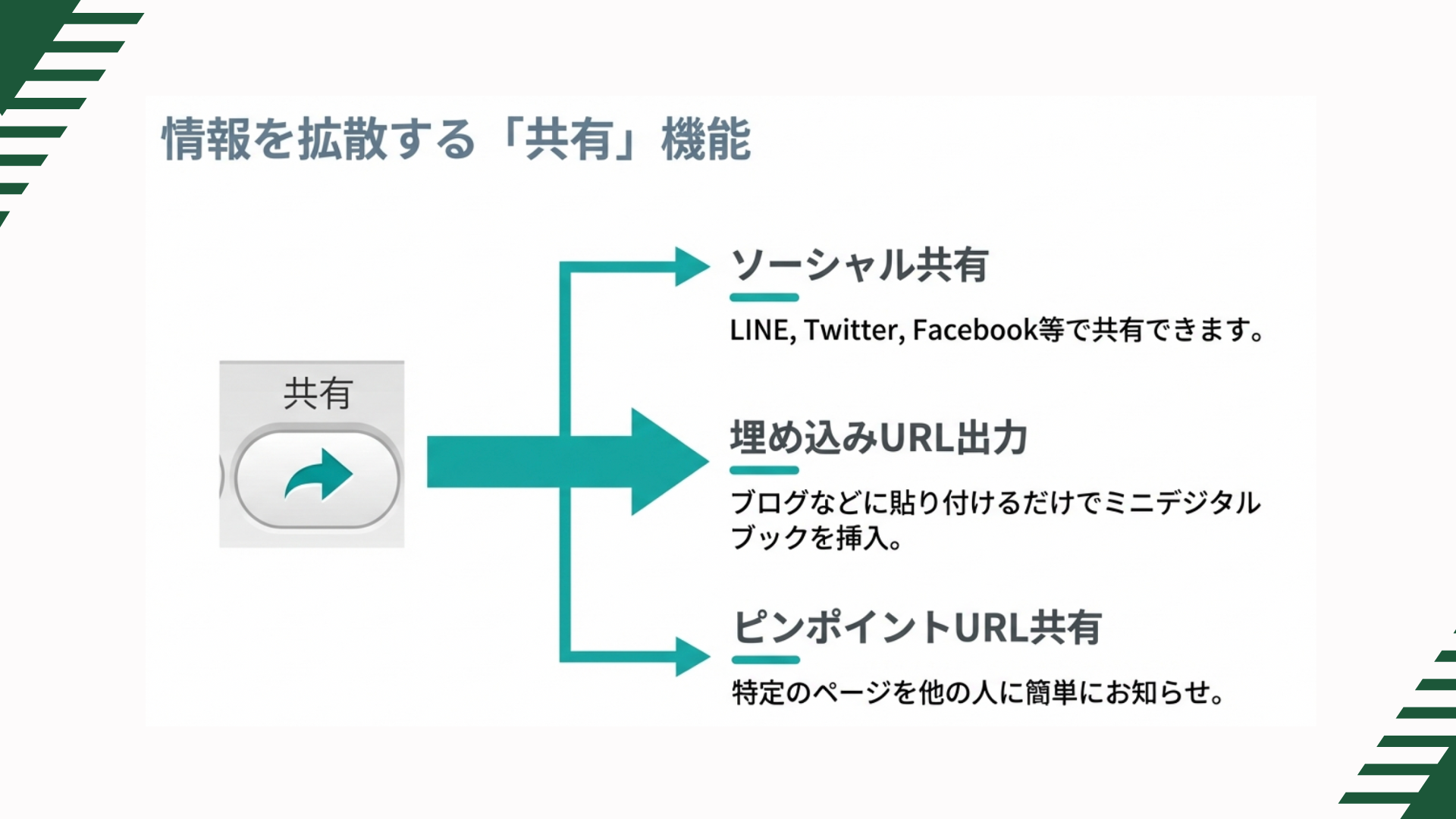 情報を拡散する「共有」機能

共有

ソーシャル共有

LINE, Twitter, Facebook等で共有できます。

埋め込みURL出力

ブログなどに貼り付けるだけでミニデジタルブックを挿入。

ピンポイントURL共有

特定のページを他の人に簡単にお知らせ。